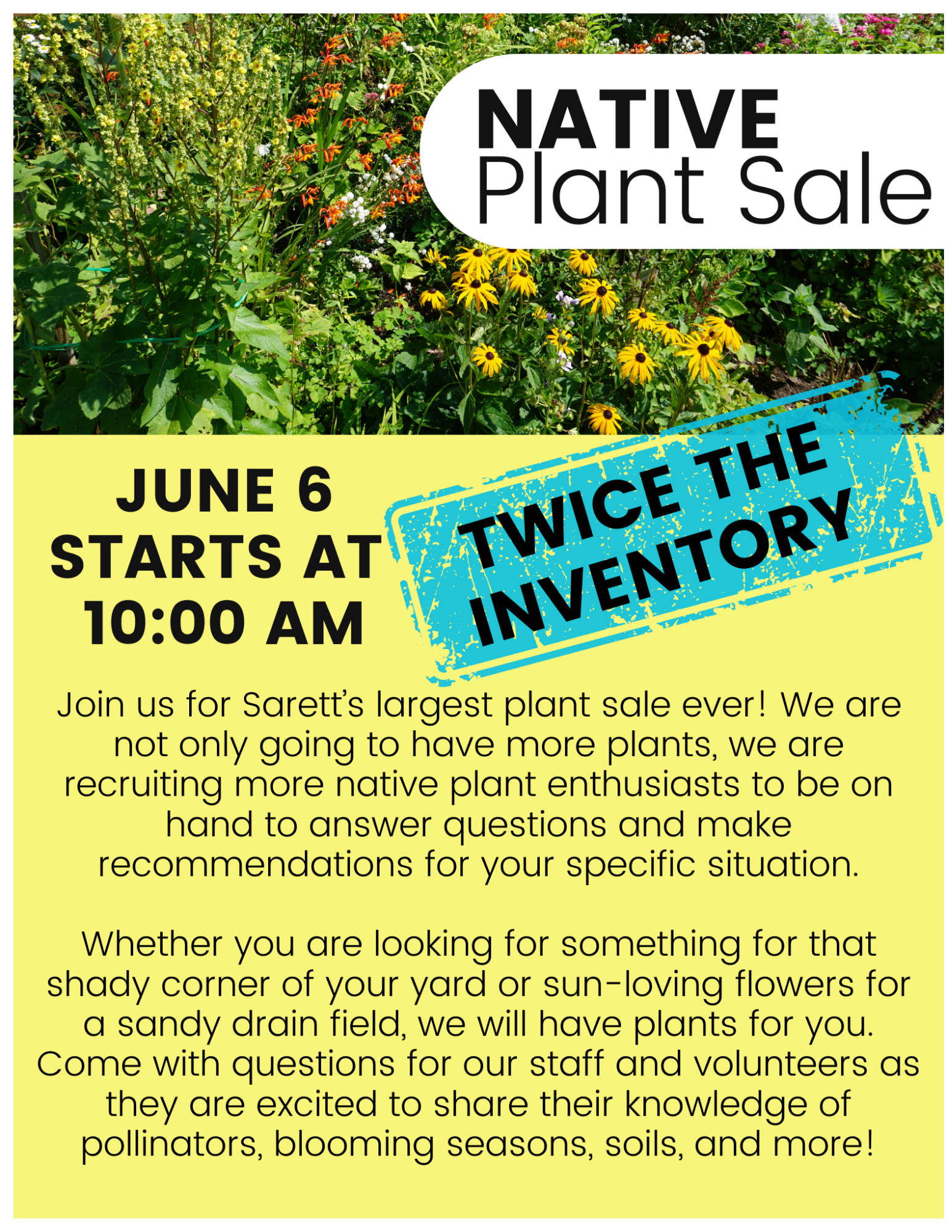 NATIVE
Plant Sale

JUNE 6
STARTS AT
10:00 AM

TWICE THE
INVENTORY

Join us for Sarett's largest plant sale ever! We are not only going to have more plants, we are recruiting more native plant enthusiasts to be on hand to answer questions and make recommendations for your specific situation.

Whether you are looking for something for that shady corner of your yard or sun-loving flowers for a sandy drain field, we will have plants for you. Come with questions for our staff and volunteers as they are excited to share their knowledge of pollinators, blooming seasons, soils, and more!